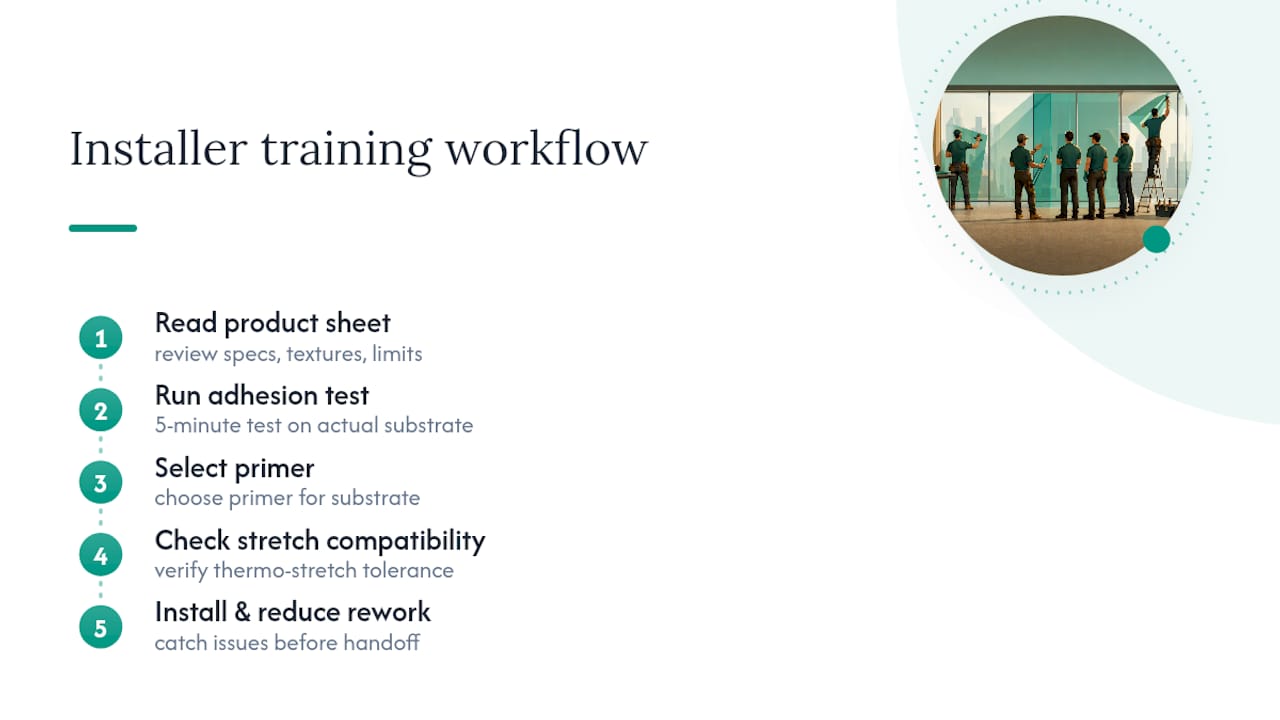 Installer training workflow

1
Read product sheet
review specs, textures, limits

2
Run adhesion test
5-minute test on actual substrate

3
Select primer
choose primer for substrate

4
Check stretch compatibility
verify thermo-stretch tolerance

5
Install & reduce rework
catch issues before handoff